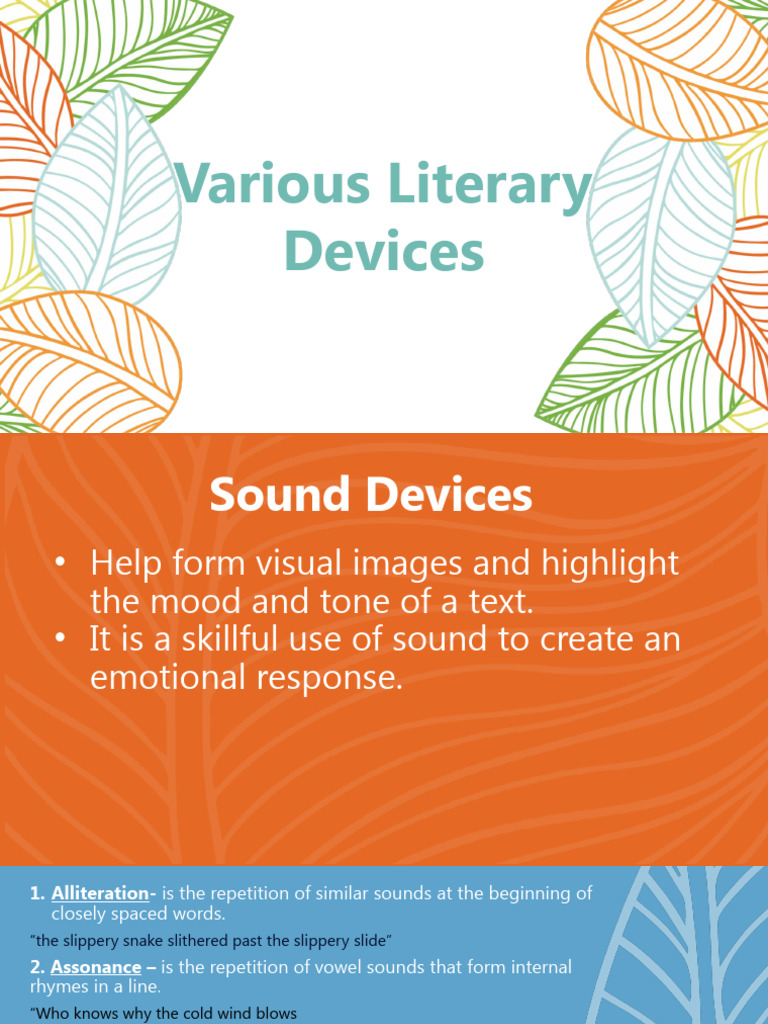 Various Literary Devices

Sound Devices

• Help form visual images and highlight the mood and tone of a text.
• It is a skillful use of sound to create an emotional response.

1. Alliteration- is the repetition of similar sounds at the beginning of closely spaced words.

"the slippery snake slithered past the slippery slide"

2. Assonance – is the repetition of vowel sounds that form internal rhymes in a line.

"Who knows why the cold wind blows